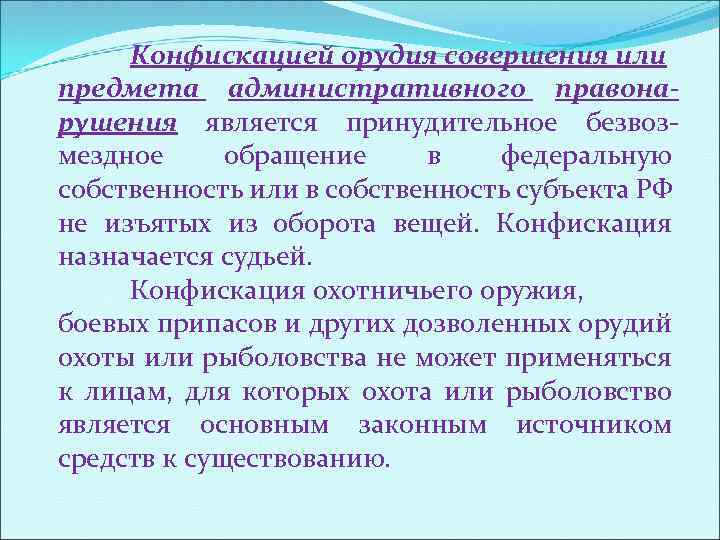 Конфискацией орудия совершения или предмета административного правонарушения является принудительное безвозмездное обращение в федеральную собственность или в собственность субъекта РФ не изъятых из оборота вещей. Конфискация назначается судьей.

Конфискация охотничьего оружия, боевых припасов и других дозволенных орудий охоты или рыболовства не может применяться к лицам, для которых охота или рыболовство является основным законным источником средств к существованию.